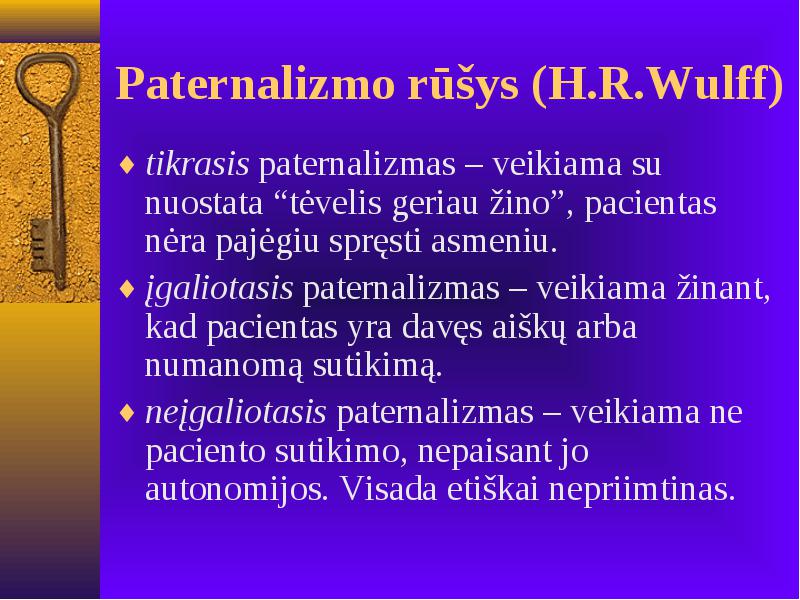 Paternalizmo rūšys (H.R.Wulff)

♦ tikrasis paternalizmas – veikiama su nuostata “tėvelis geriau žino”, pacientas nėra pajėgiu spręsti asmeniu.

♦ įgaliotasis paternalizmas – veikiama žinant, kad pacientas yra davęs aiškų arba numanomą sutikimą.

♦ neįgaliotasis paternalizmas – veikiama ne paciento sutikimo, nepaisant jo autonomijos. Visada etiškai nepriimtinas.